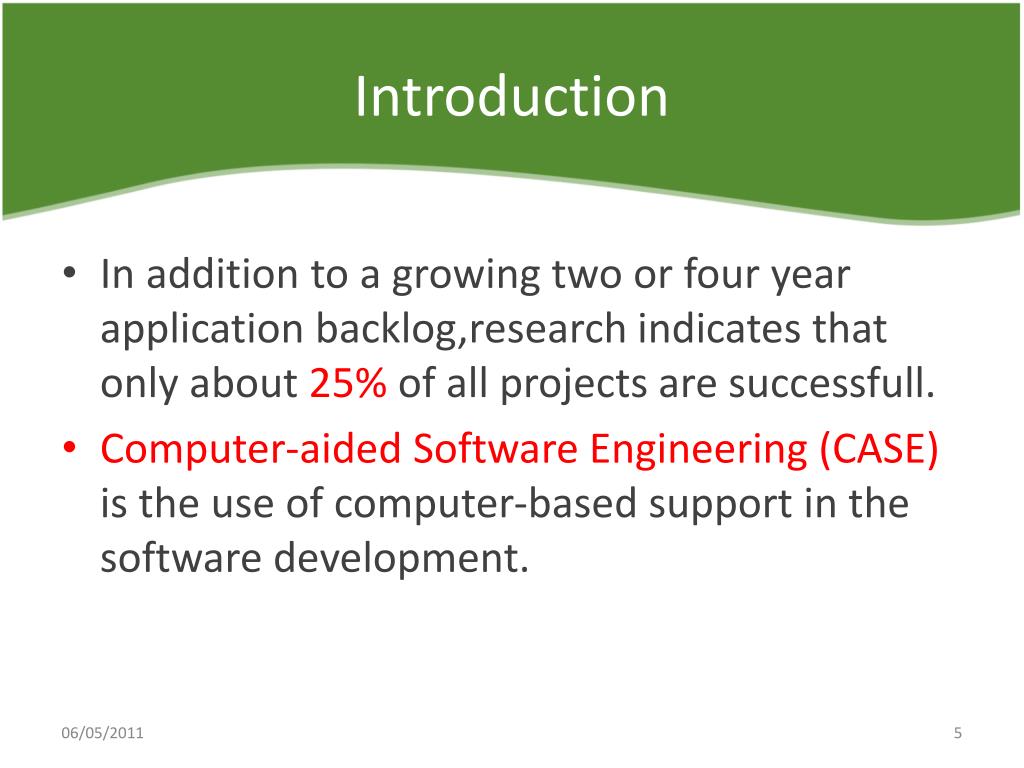 Introduction

• In addition to a growing two or four year application backlog,research indicates that only about 25% of all projects are successfull.

• Computer-aided Software Engineering (CASE) is the use of computer-based support in the software development.

06/05/2011

5